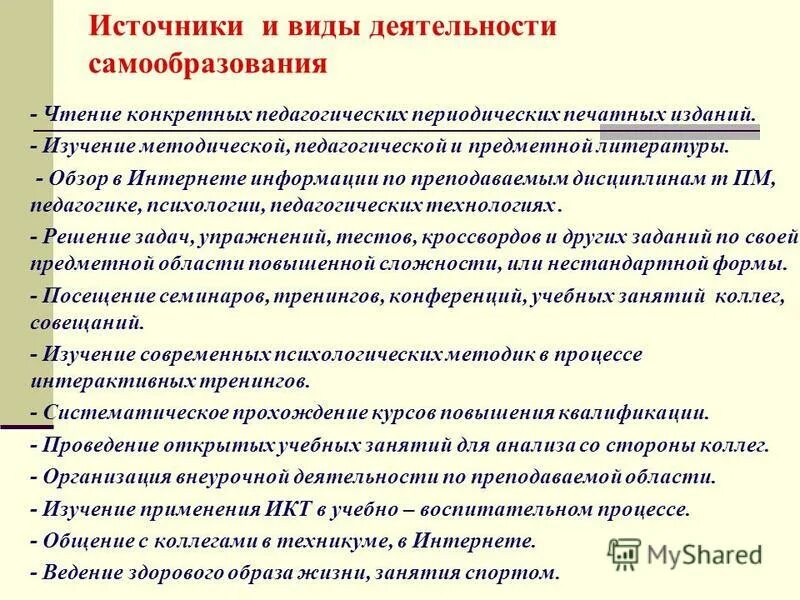 Источники и виды деятельности самообразования

- Чтение конкретных педагогических периодических печатных изданий.

- Изучение методической, педагогической и предметной литературы.

- Обзор в Интернете информации по преподаваемым дисциплинам т ПМ, педагогике, психологии, педагогических технологиях.

- Решение задач, упражнений, тестов, кроссвордов и других заданий по своей предметной области повышенной сложности, или нестандартной формы.

- Посещение семинаров, тренингов, конференций, учебных занятий коллег, совещаний.

- Изучение современных психологических методик в процессе интерактивных тренингов.

- Систематическое прохождение курсов повышения квалификации.

- Проведение открытых учебных занятий для анализа со стороны коллег.

- Организация внеурочной деятельности по преподаваемой области.

- Изучение применения ИКТ в учебно – воспитательном процессе.

- Общение с коллегами в техникуме, в Интернете.

- Ведение здорового образа жизни, занятия спортом.

MyShared